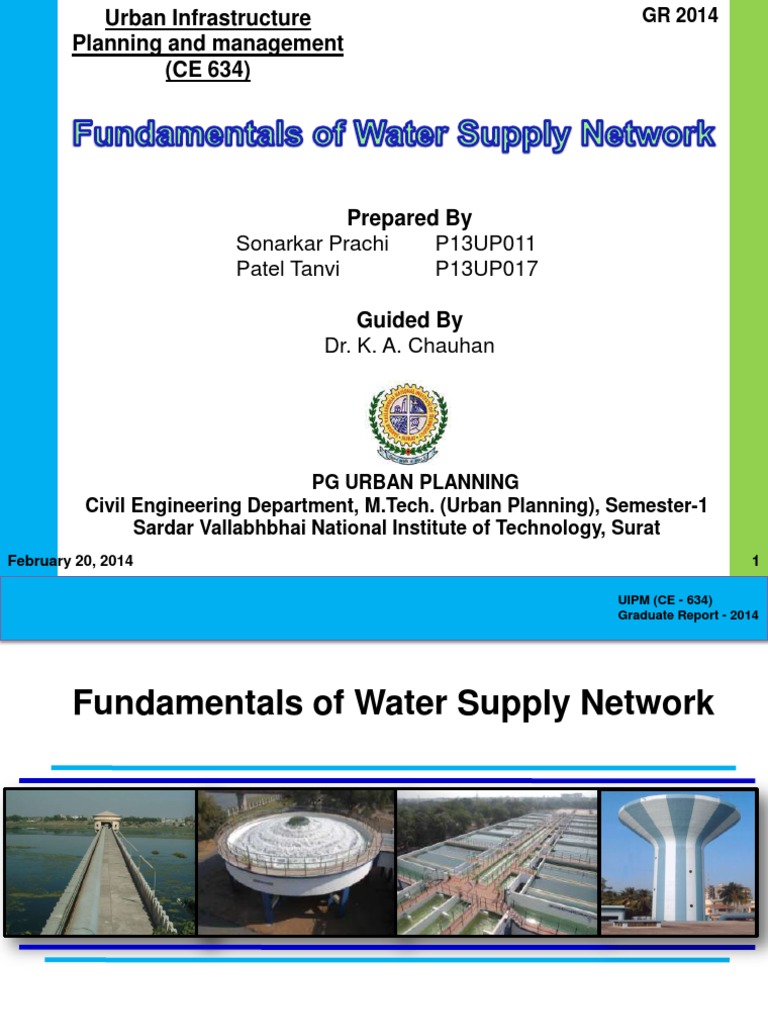 Urban Infrastructure Planning and management (CE 634)

GR 2014

Fundamentals of Water Supply Network

Prepared By
Sonarkar Prachi P13UP011
Patel Tanvi P13UP017

Guided By
Dr. K. A. Chauhan

PG URBAN PLANNING
Civil Engineering Department, M.Tech. (Urban Planning), Semester-1
Sardar Vallabhbhai National Institute of Technology, Surat

February 20, 2014

1

UIPM (CE - 634)
Graduate Report - 2014

Fundamentals of Water Supply Network